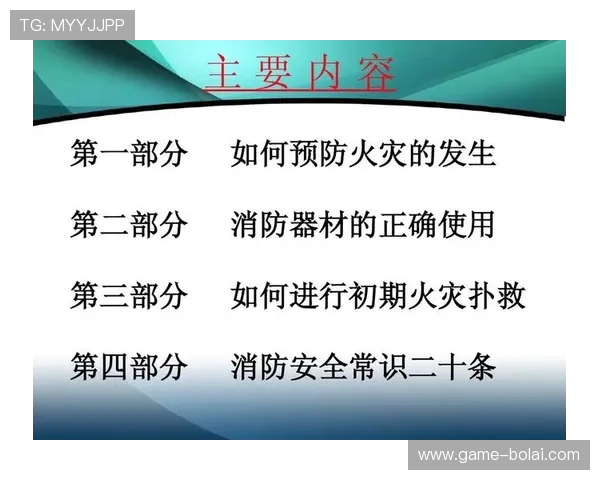 TG: MYYJJPP

主要内容

第一部分　如何预防火灾的发生

第二部分　消防器材的正确使用

第三部分　如何进行初期火灾扑救

第四部分　消防安全常识二十条

www.game-bolai.com